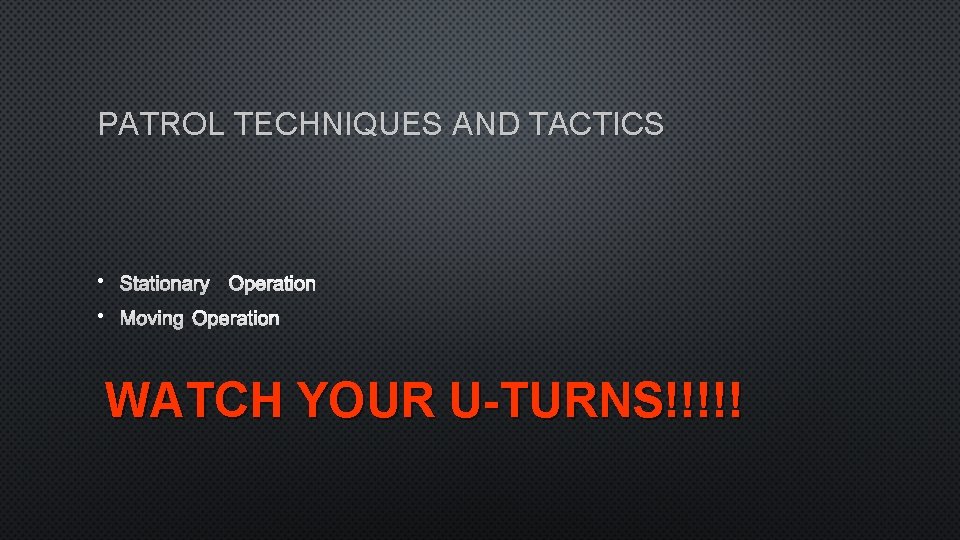 PATROL TECHNIQUES AND TACTICS

• Stationary Operation
• Moving Operation

WATCH YOUR U-TURNS!!!!!